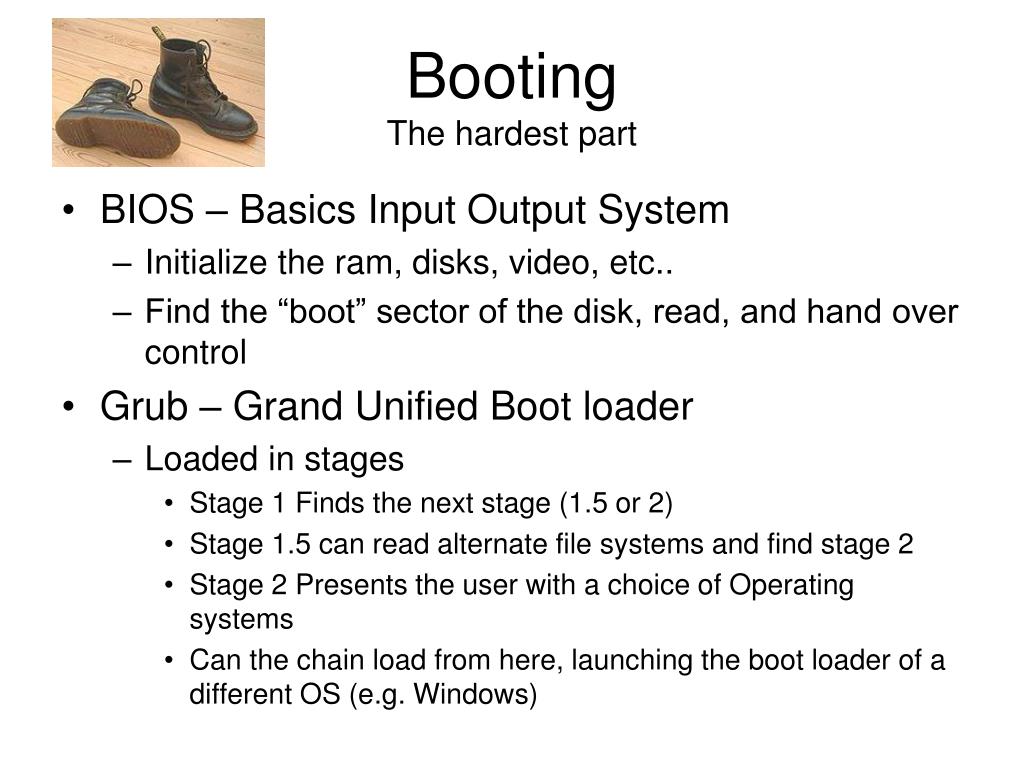 Booting
The hardest part

• BIOS – Basics Input Output System
 – Initialize the ram, disks, video, etc..
 – Find the “boot” sector of the disk, read, and hand over control
• Grub – Grand Unified Boot loader
 – Loaded in stages
  • Stage 1 Finds the next stage (1.5 or 2)
  • Stage 1.5 can read alternate file systems and find stage 2
  • Stage 2 Presents the user with a choice of Operating systems
  • Can the chain load from here, launching the boot loader of a different OS (e.g. Windows)